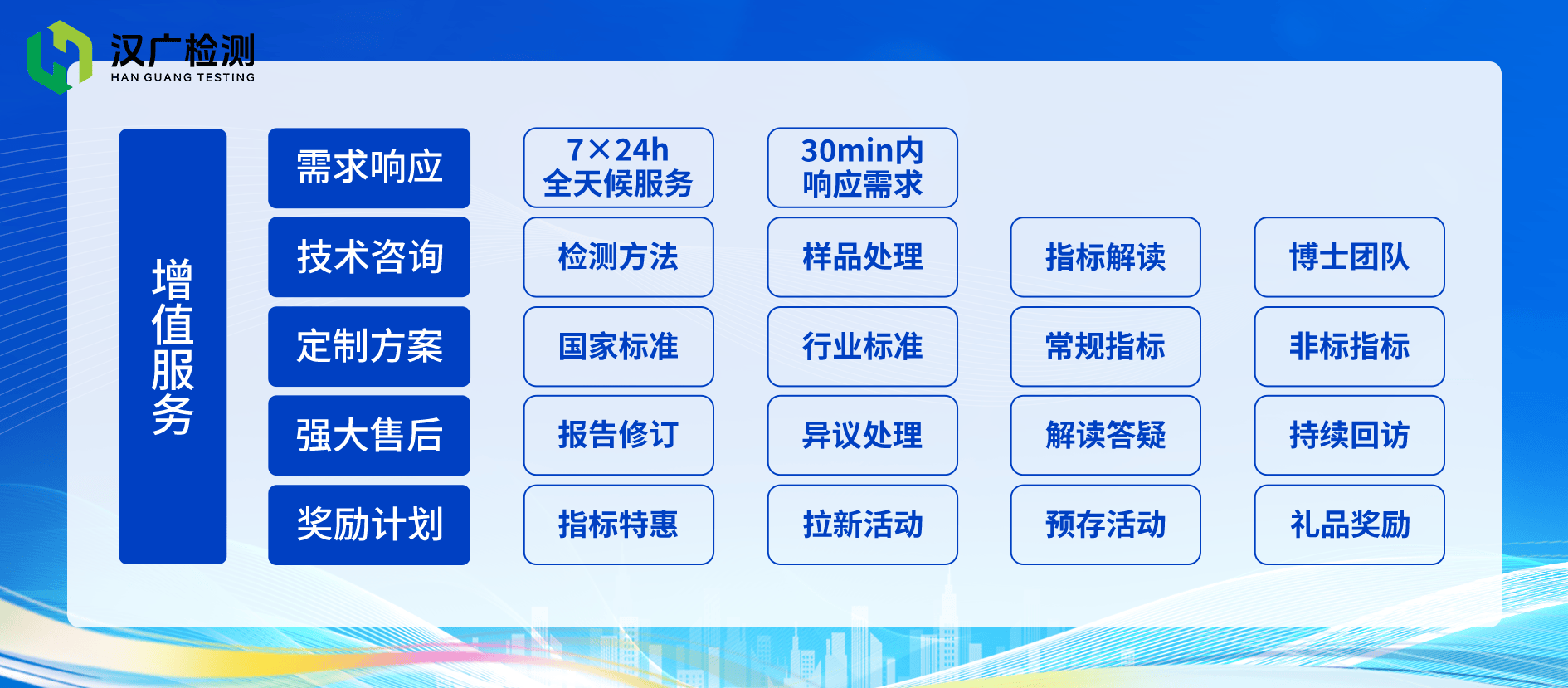 汉广检测
HAN GUANG TESTING

增值服务

需求响应
7×24h 全天候服务
30min内 响应需求

技术咨询
检测方法
样品处理
指标解读
博士团队

定制方案
国家标准
行业标准
常规指标
非标指标

强大售后
报告修订
异议处理
解读答疑
持续回访

奖励计划
指标特惠
拉新活动
预存活动
礼品奖励